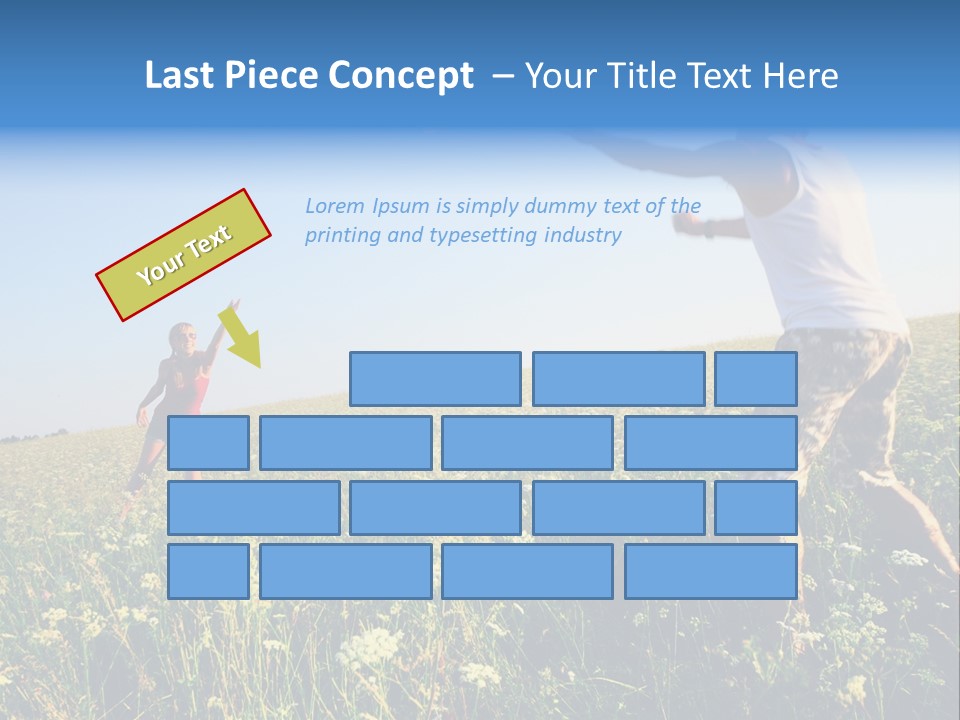 Last Piece Concept – Your Title Text Here

Your Text

Lorem Ipsum is simply dummy text of the printing and typesetting industry